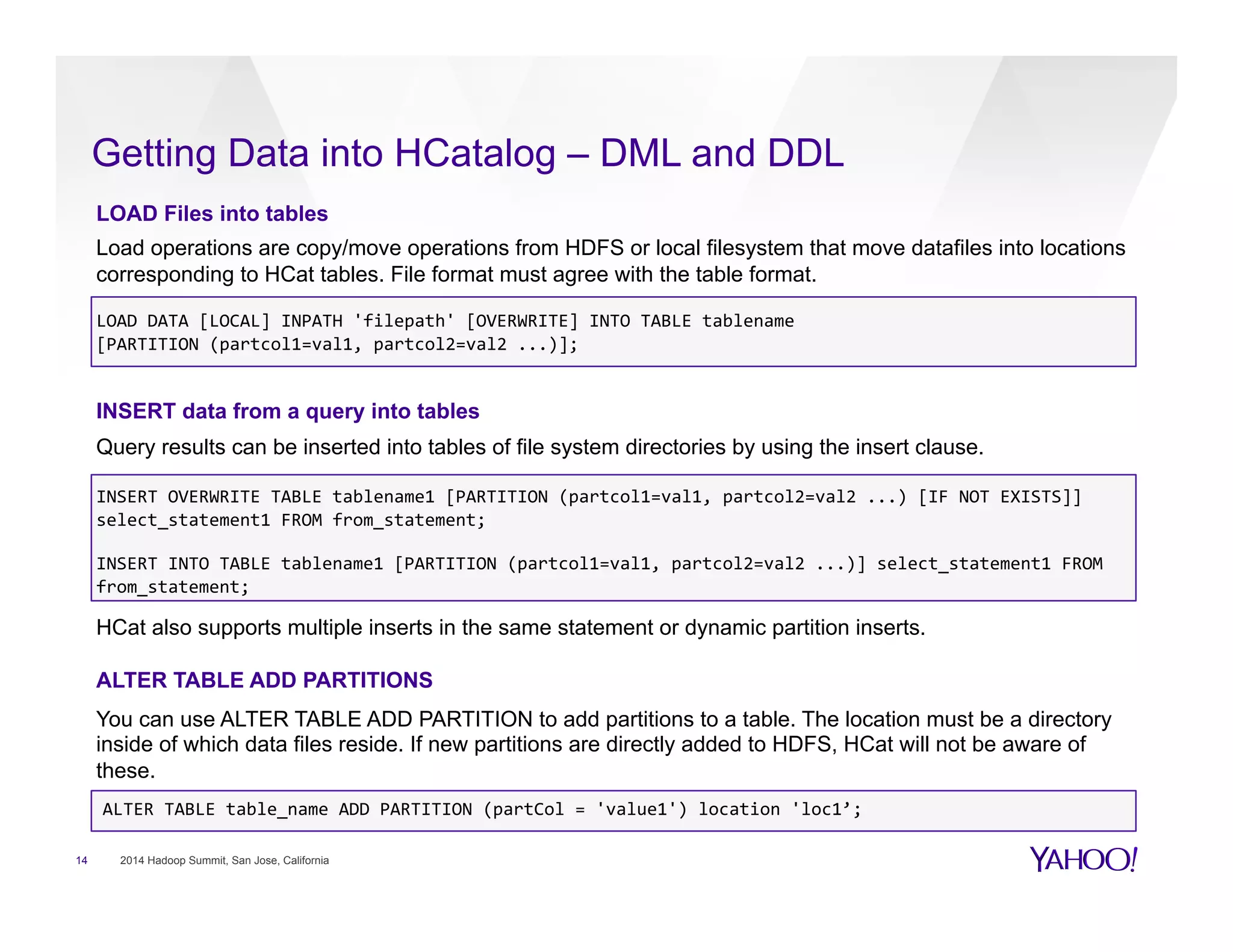 Getting Data into HCatalog – DML and DDL

LOAD Files into tables

Load operations are copy/move operations from HDFS or local filesystem that move datafiles into locations corresponding to HCat tables. File format must agree with the table format.

LOAD DATA [LOCAL] INPATH 'filepath' [OVERWRITE] INTO TABLE tablename
[PARTITION (partcol1=val1, partcol2=val2 ...)];

INSERT data from a query into tables

Query results can be inserted into tables of file system directories by using the insert clause.

INSERT OVERWRITE TABLE tablename1 [PARTITION (partcol1=val1, partcol2=val2 ...) [IF NOT EXISTS]]
select_statement1 FROM from_statement;

INSERT INTO TABLE tablename1 [PARTITION (partcol1=val1, partcol2=val2 ...)] select_statement1 FROM from_statement;

HCat also supports multiple inserts in the same statement or dynamic partition inserts.

ALTER TABLE ADD PARTITIONS

You can use ALTER TABLE ADD PARTITION to add partitions to a table. The location must be a directory inside of which data files reside. If new partitions are directly added to HDFS, HCat will not be aware of these.

ALTER TABLE table_name ADD PARTITION (partCol = 'value1') location 'loc1’;

14 2014 Hadoop Summit, San Jose, California

YAHOO!